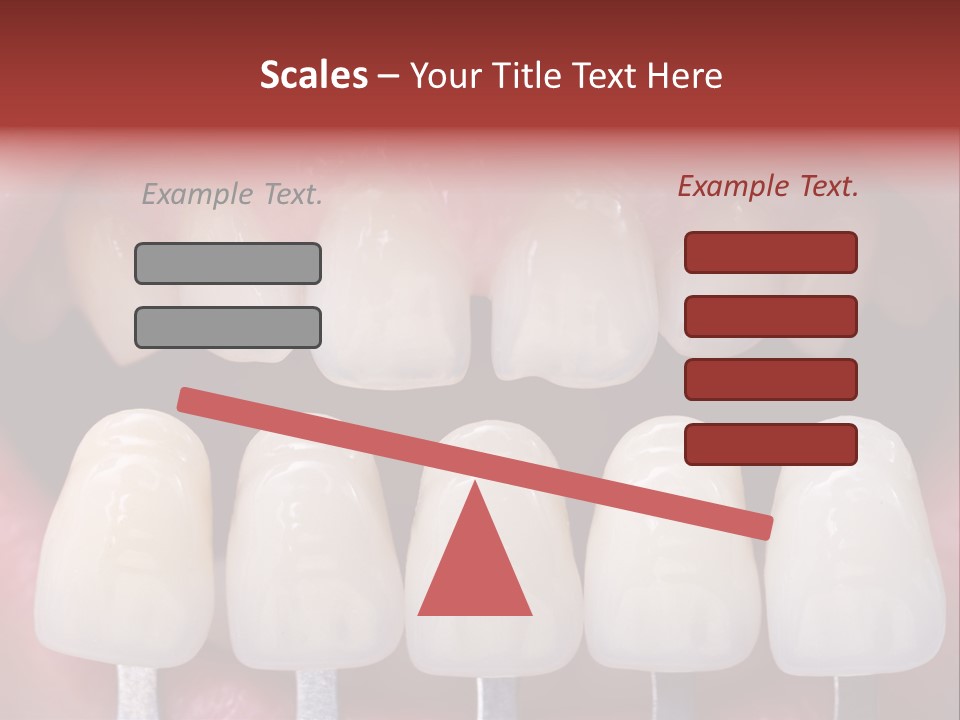 Scales – Your Title Text Here

Example Text.

Example Text.